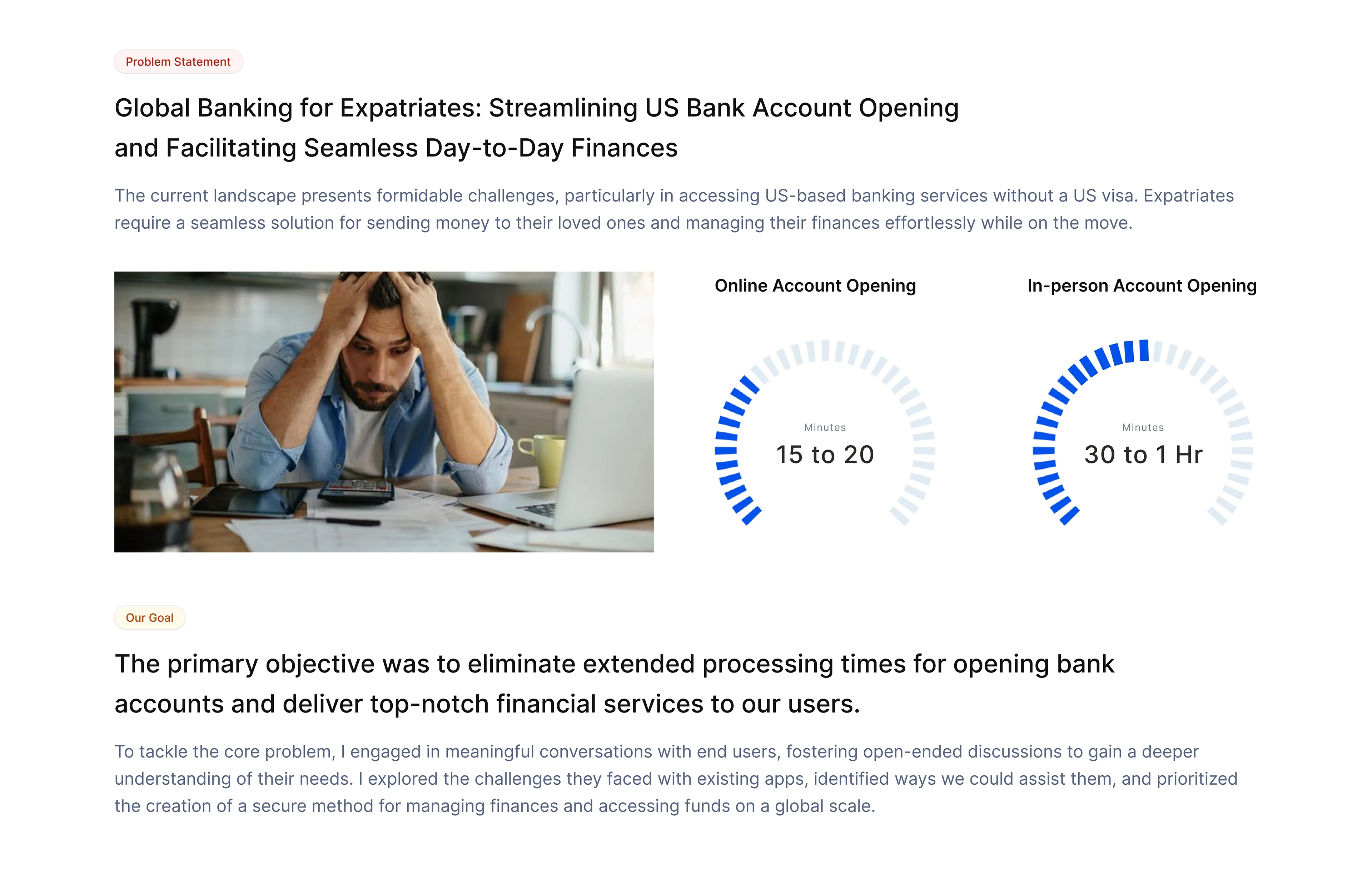 Problem Statement

Global Banking for Expatriates: Streamlining US Bank Account Opening and Facilitating Seamless Day-to-Day Finances

The current landscape presents formidable challenges, particularly in accessing US-based banking services without a US visa. Expatriates require a seamless solution for sending money to their loved ones and managing their finances effortlessly while on the move.

Online Account Opening

Minutes
15 to 20

In-person Account Opening

Minutes
30 to 1 Hr

Our Goal

The primary objective was to eliminate extended processing times for opening bank accounts and deliver top-notch financial services to our users.

To tackle the core problem, I engaged in meaningful conversations with end users, fostering open-ended discussions to gain a deeper understanding of their needs. I explored the challenges they faced with existing apps, identified ways we could assist them, and prioritized the creation of a secure method for managing finances and accessing funds on a global scale.